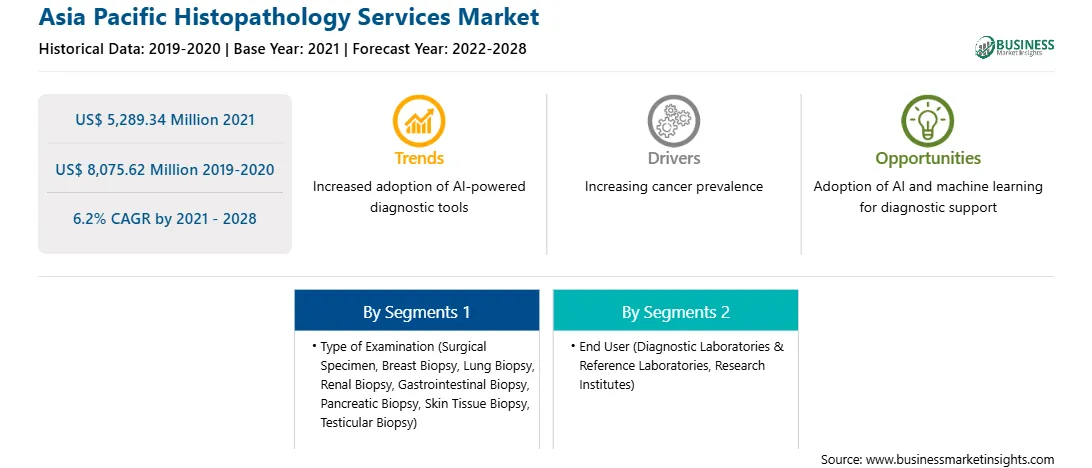 Asia Pacific Histopathology Services Market

Historical Data: 2019-2020 | Base Year: 2021 | Forecast Year: 2022-2028

BUSINESS
Market Insights

US$ 5,289.34 Million 2021

US$ 8,075.62 Million 2019-2020

6.2% CAGR by 2021 - 2028

Trends
Increased adoption of AI-powered diagnostic tools

Drivers
Increasing cancer prevalence

Opportunities
Adoption of AI and machine learning for diagnostic support

By Segments 1
• Type of Examination (Surgical Specimen, Breast Biopsy, Lung Biopsy, Renal Biopsy, Gastrointestinal Biopsy, Pancreatic Biopsy, Skin Tissue Biopsy, Testicular Biopsy)

By Segments 2
• End User (Diagnostic Laboratories & Reference Laboratories, Research Institutes)

Source: www.businessmarketinsights.com